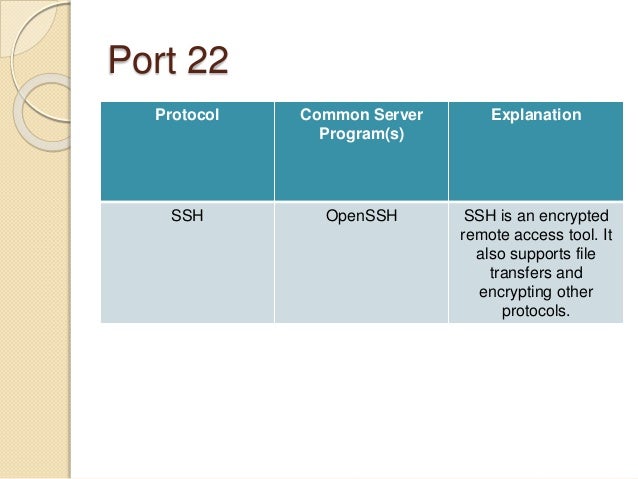 Port 22

| Protocol | Common Server Program(s) | Explanation |
|---|---|---|
| SSH | OpenSSH | SSH is an encrypted remote access tool. It also supports file transfers and encrypting other protocols. |